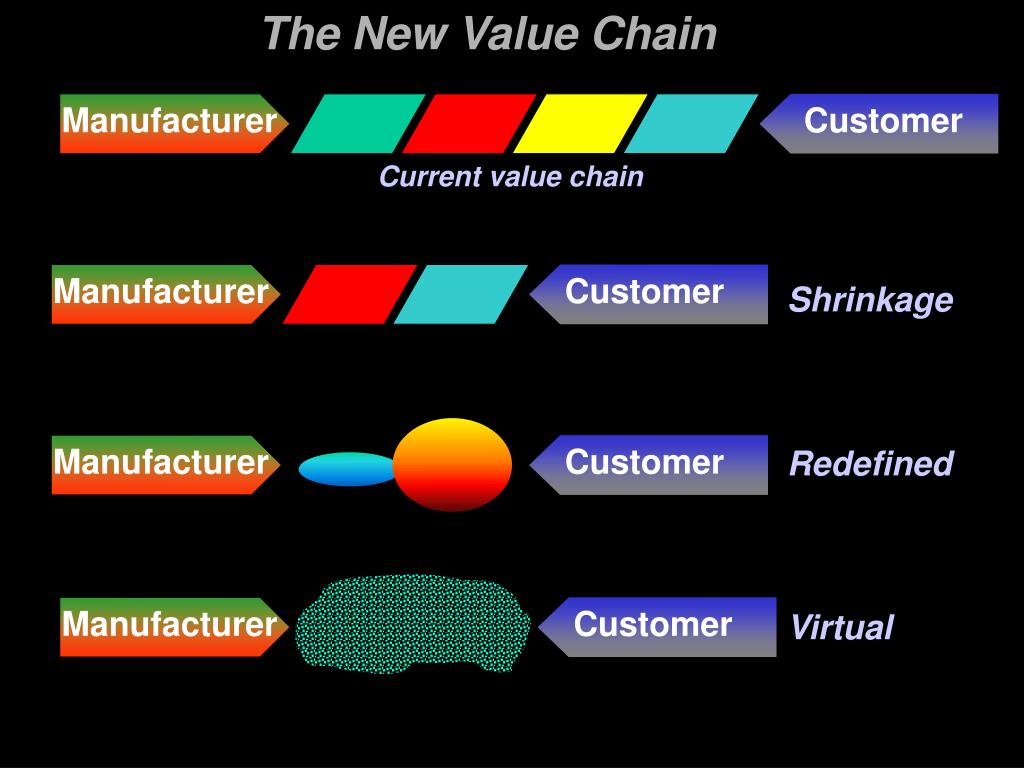 The New Value Chain

Manufacturer

Customer

Current value chain

Manufacturer

Customer

Shrinkage

Manufacturer

Customer

Redefined

Manufacturer

Customer

Virtual